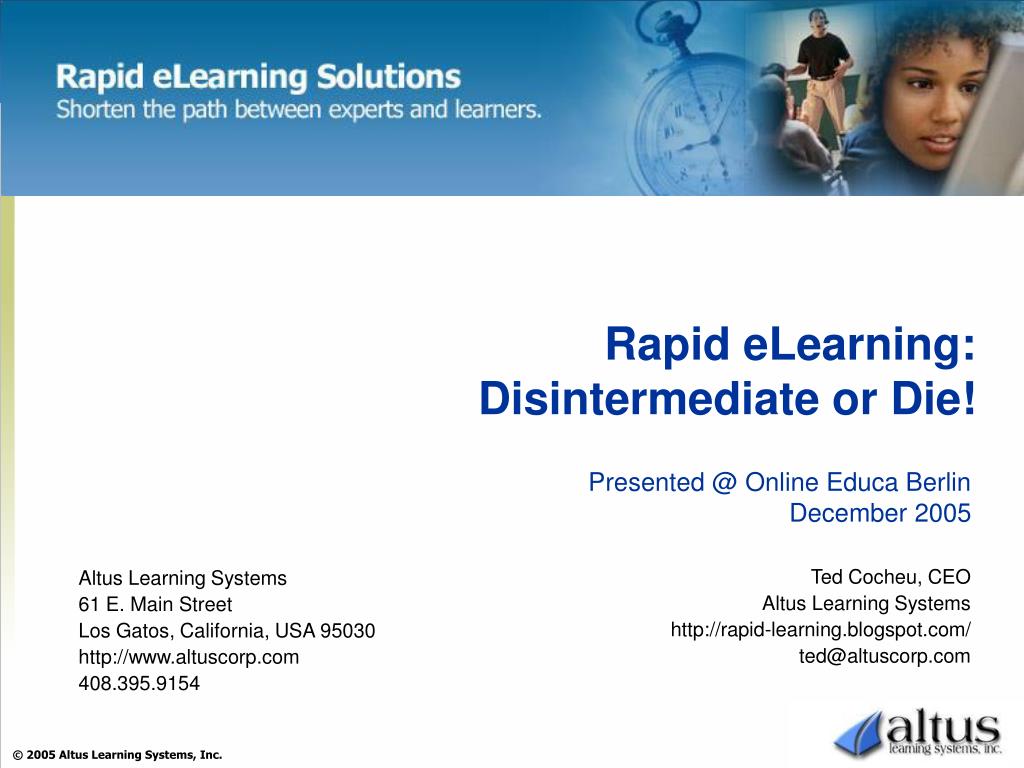 Rapid eLearning Solutions
Shorten the path between experts and learners.

Rapid eLearning: Disintermediate or Die!

Presented @ Online Educa Berlin
December 2005

Altus Learning Systems
61 E. Main Street
Los Gatos, California, USA 95030
http://www.altuscorp.com
408.395.9154

Ted Cocheu, CEO
Altus Learning Systems
http://rapid-learning.blogspot.com/
ted@altuscorp.com

© 2005 Altus Learning Systems, Inc.

altus
learning systems, inc.